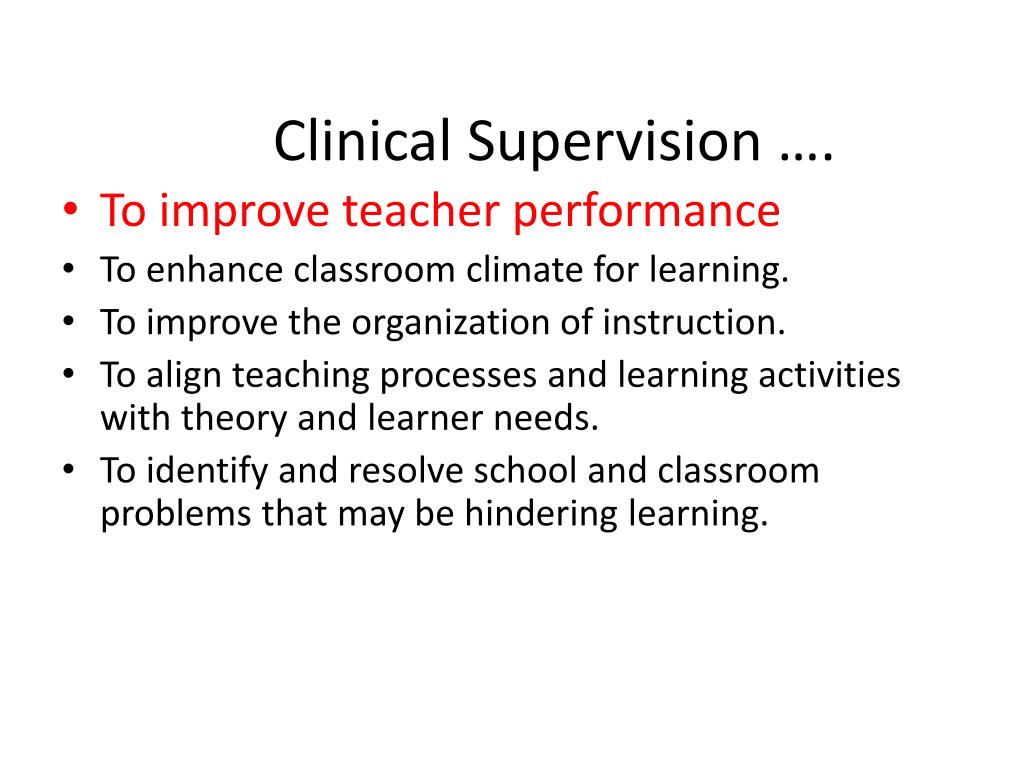 Clinical Supervision ….

• To improve teacher performance
• To enhance classroom climate for learning.
• To improve the organization of instruction.
• To align teaching processes and learning activities with theory and learner needs.
• To identify and resolve school and classroom problems that may be hindering learning.